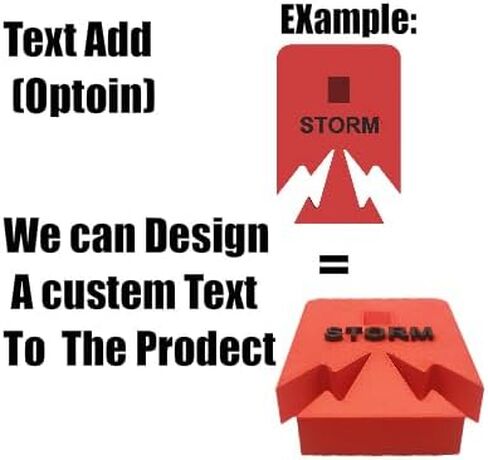 Text Add
(Optoin)

EXample:

STORM

We can Design
A custem Text
To The Prodect

=

STORM